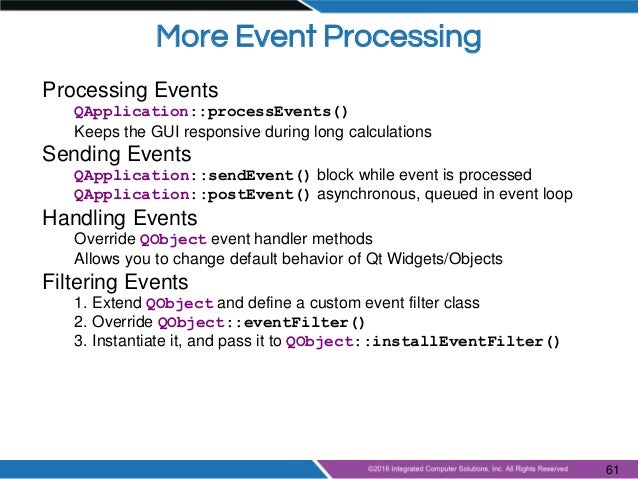 More Event Processing

Processing Events

QApplication::processEvents()

Keeps the GUI responsive during long calculations

Sending Events

QApplication::sendEvent() block while event is processed

QApplication::postEvent() asynchronous, queued in event loop

Handling Events

Override QObject event handler methods

Allows you to change default behavior of Qt Widgets/Objects

Filtering Events

1. Extend QObject and define a custom event filter class

2. Override QObject::eventFilter()

3. Instantiate it, and pass it to QObject::installEventFilter()

©2016 Integrated Computer Solutions, Inc. All Rights Reserved

61